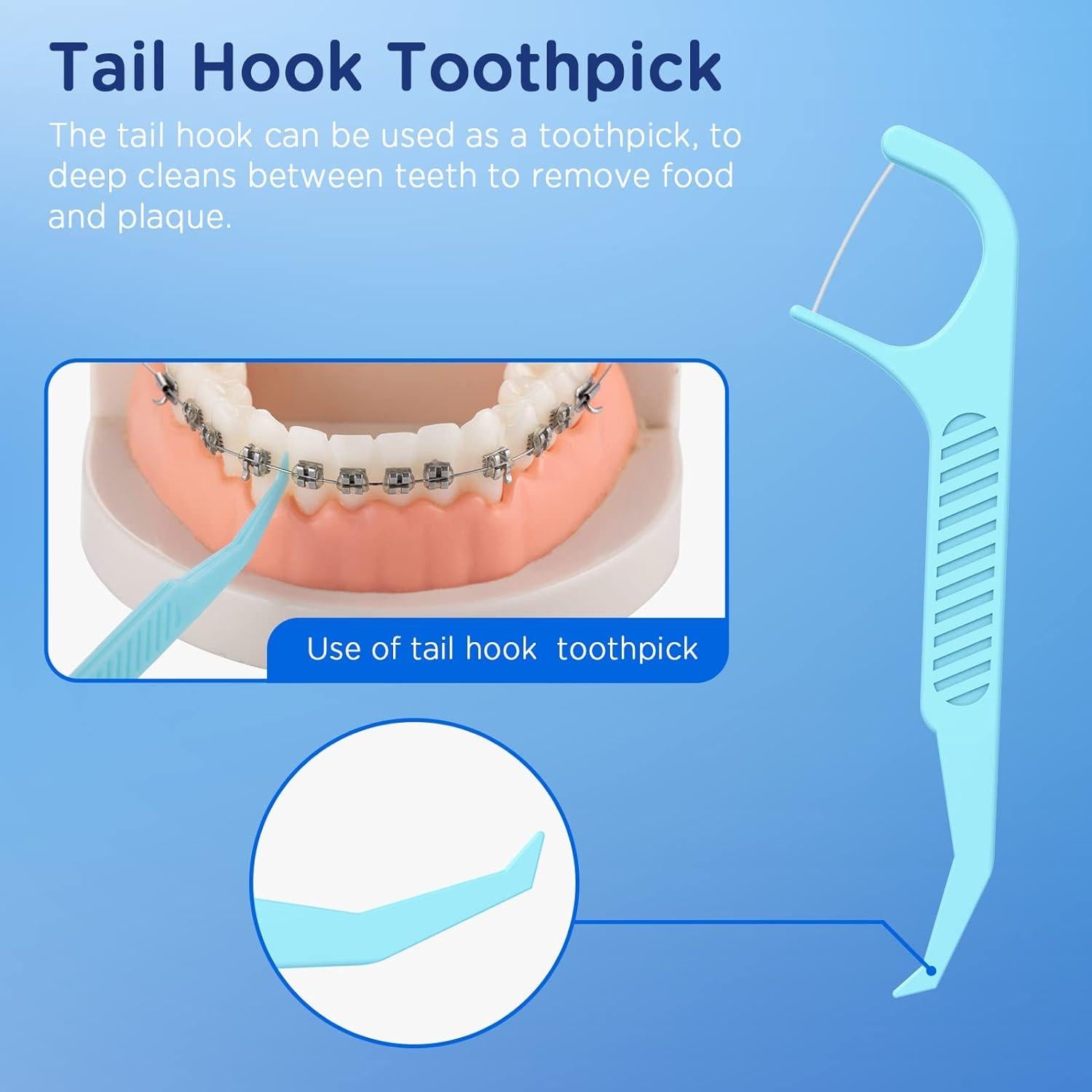 Tail Hook Toothpick

The tail hook can be used as a toothpick, to deep cleans between teeth to remove food and plaque.

Use of tail hook  toothpick